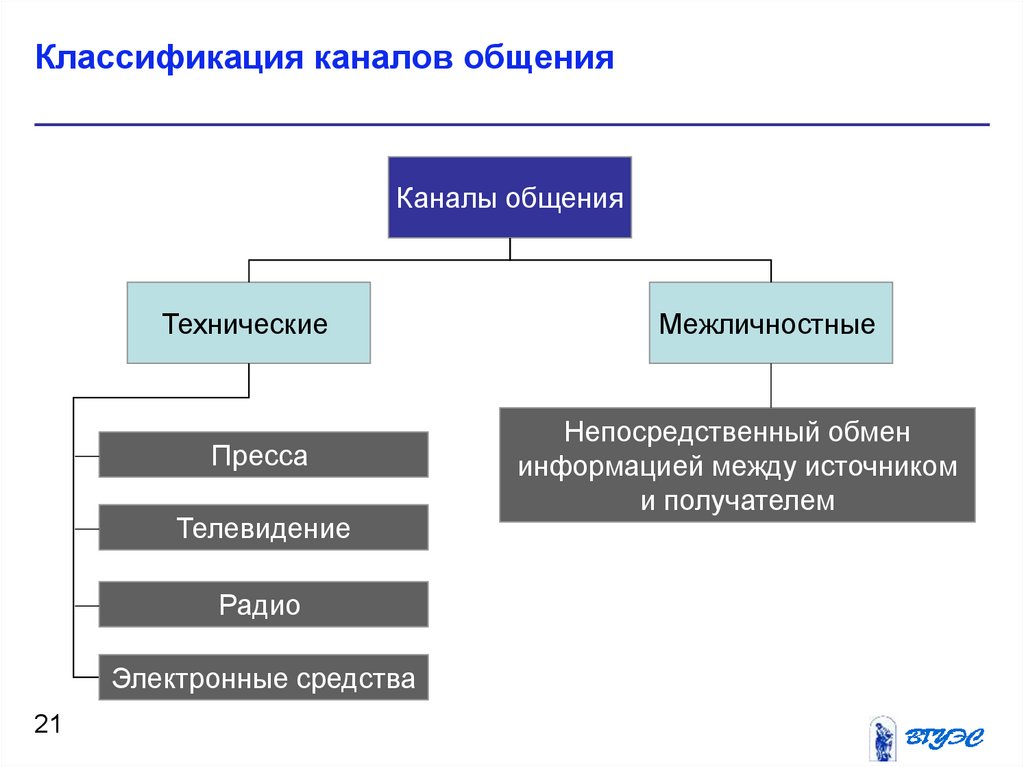 Классификация каналов общения

Каналы общения

Технические

Межличностные

Пресса

Телевидение

Радио

Электронные средства

Непосредственный обмен информацией между источником и получателем

21

ВГУЭС